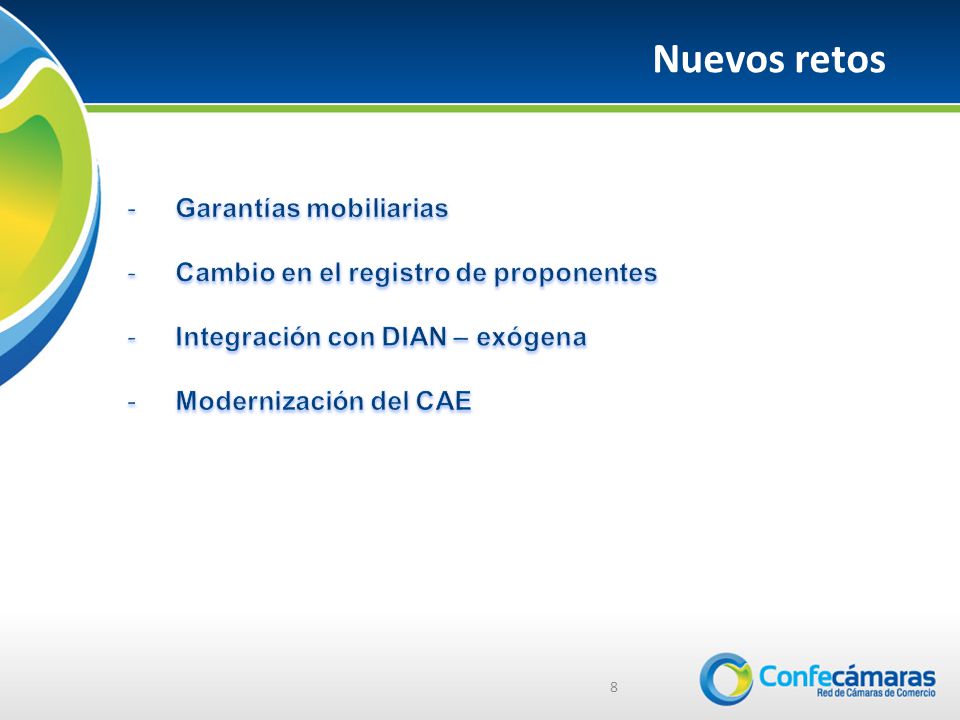 Nuevos retos

- Garantías mobiliarias

- Cambio en el registro de proponentes

- Integración con DIAN – exógena

- Modernización del CAE

8

Confecámaras
Red de Cámaras de Comercio